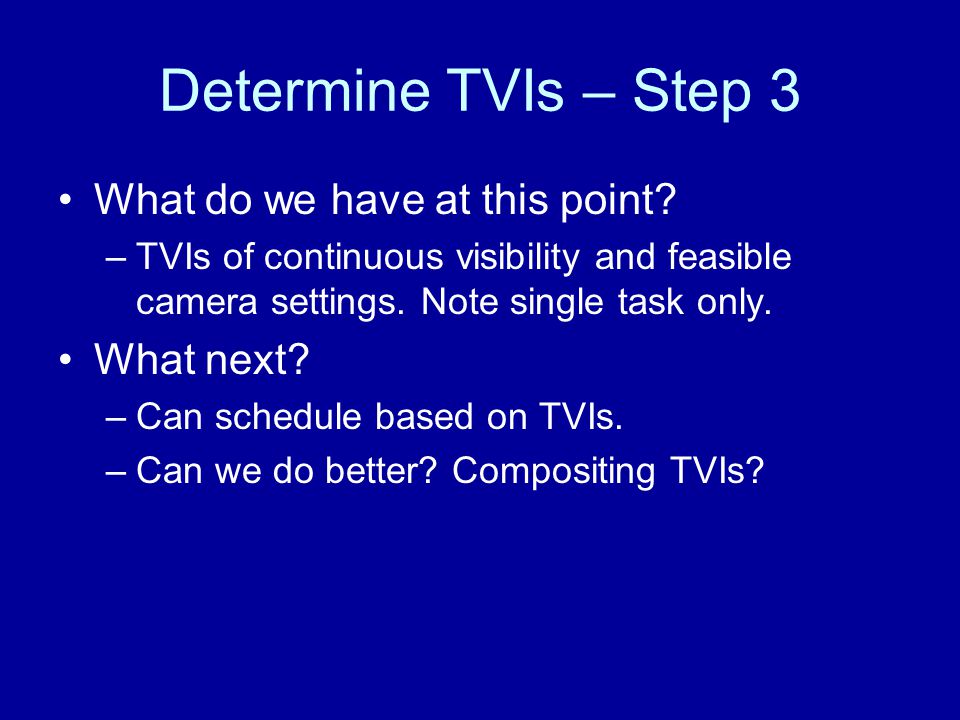 Determine TVIs – Step 3

• What do we have at this point?
 – TVIs of continuous visibility and feasible camera settings. Note single task only.
• What next?
 – Can schedule based on TVIs.
 – Can we do better? Compositing TVIs?